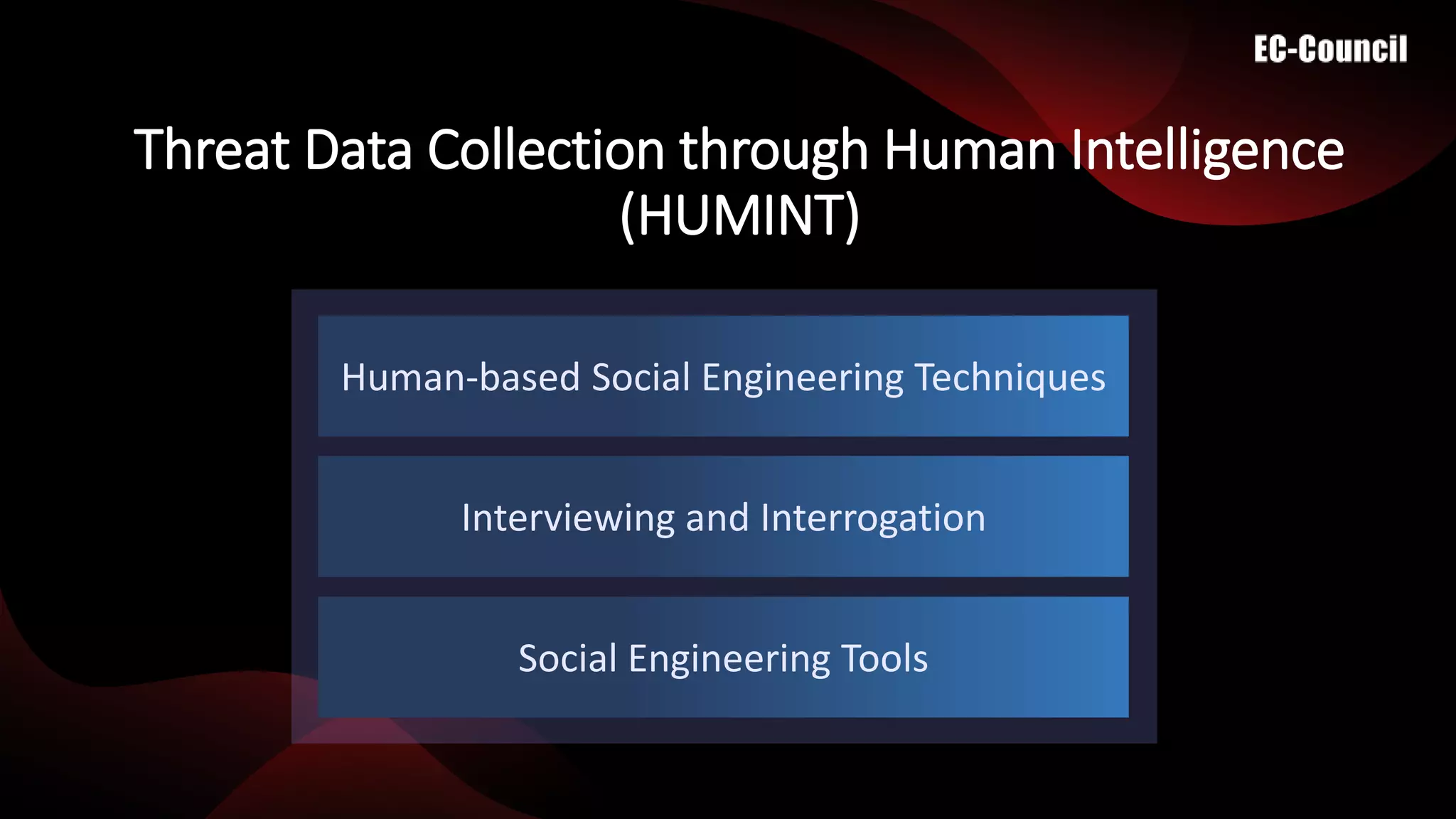 EC-Council

Threat Data Collection through Human Intelligence (HUMINT)

Human-based Social Engineering Techniques

Interviewing and Interrogation

Social Engineering Tools